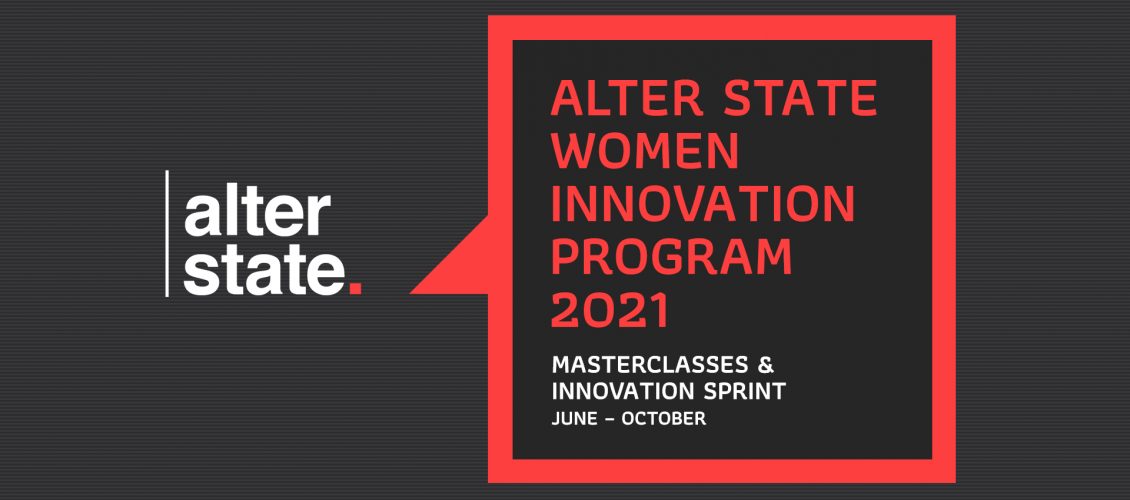 alter state.

ALTER STATE WOMEN INNOVATION PROGRAM 2021

MASTERCLASSES & INNOVATION SPRINT

JUNE – OCTOBER